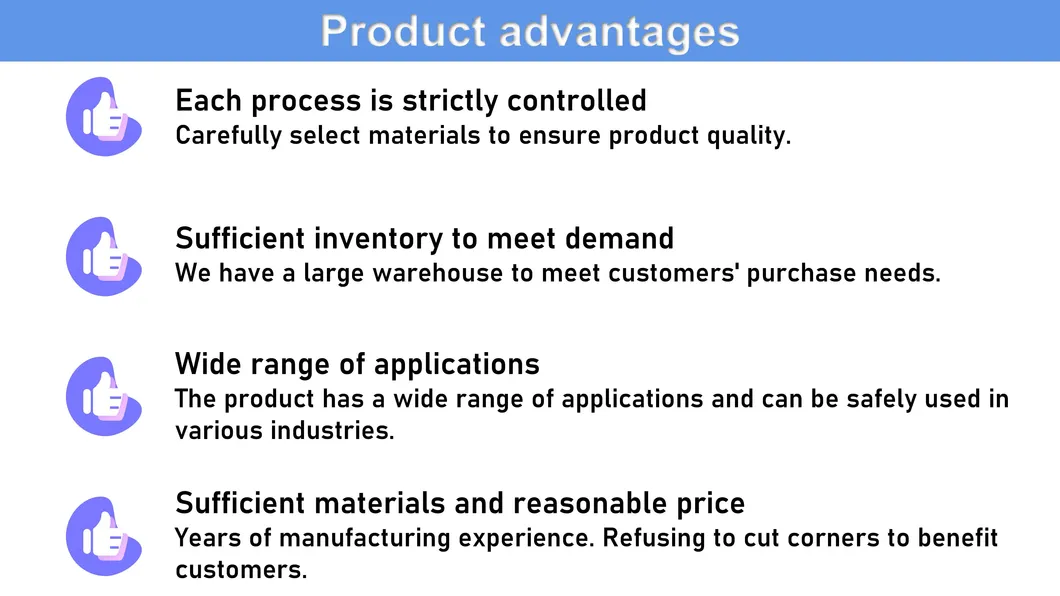 Product advantages

Each process is strictly controlled
Carefully select materials to ensure product quality.

Sufficient inventory to meet demand
We have a large warehouse to meet customers' purchase needs.

Wide range of applications
The product has a wide range of applications and can be safely used in various industries.

Sufficient materials and reasonable price
Years of manufacturing experience. Refusing to cut corners to benefit customers.